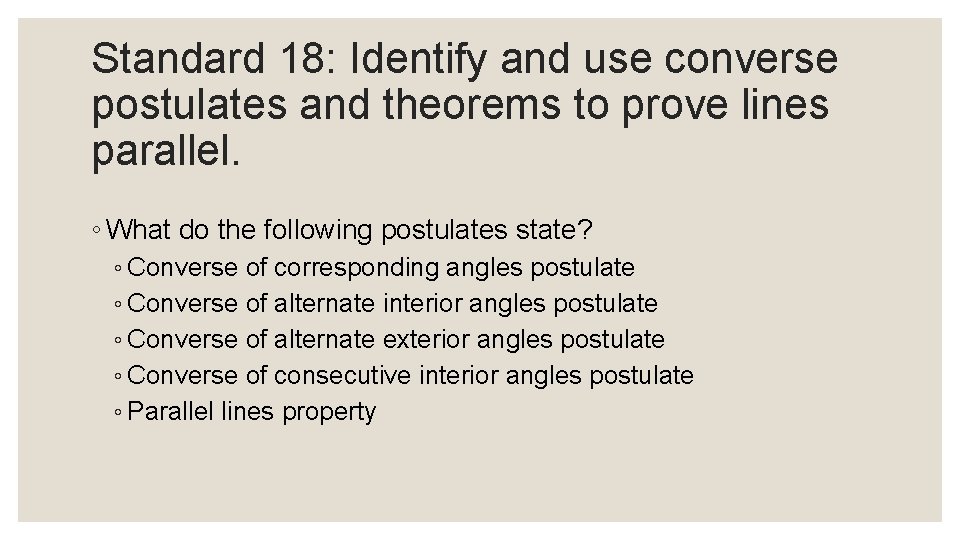 Standard 18: Identify and use converse postulates and theorems to prove lines parallel.

◦ What do the following postulates state?
◦ Converse of corresponding angles postulate
◦ Converse of alternate interior angles postulate
◦ Converse of alternate exterior angles postulate
◦ Converse of consecutive interior angles postulate
◦ Parallel lines property